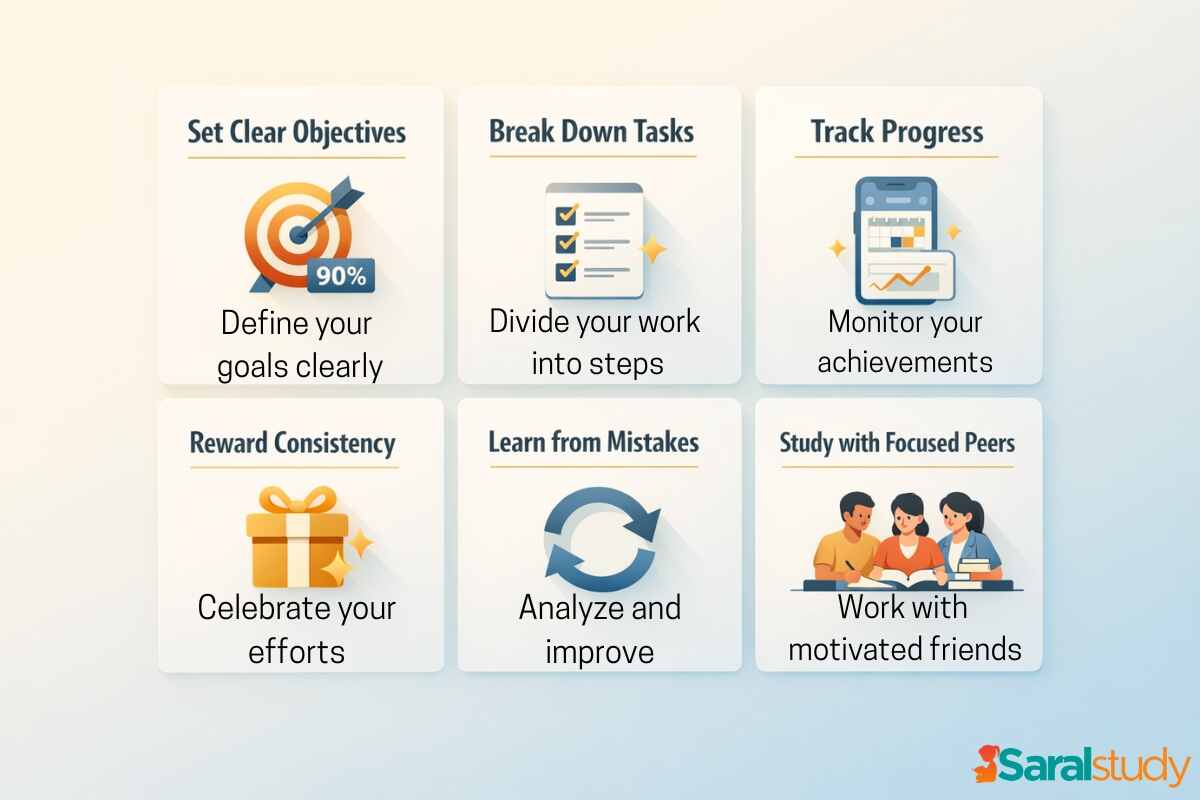 Set Clear Objectives

90%

Define your goals clearly

Break Down Tasks

Divide your work into steps

Track Progress

Monitor your achievements

Reward Consistency

Celebrate your efforts

Learn from Mistakes

Analyze and improve

Study with Focused Peers

Work with motivated friends

Saralstudy